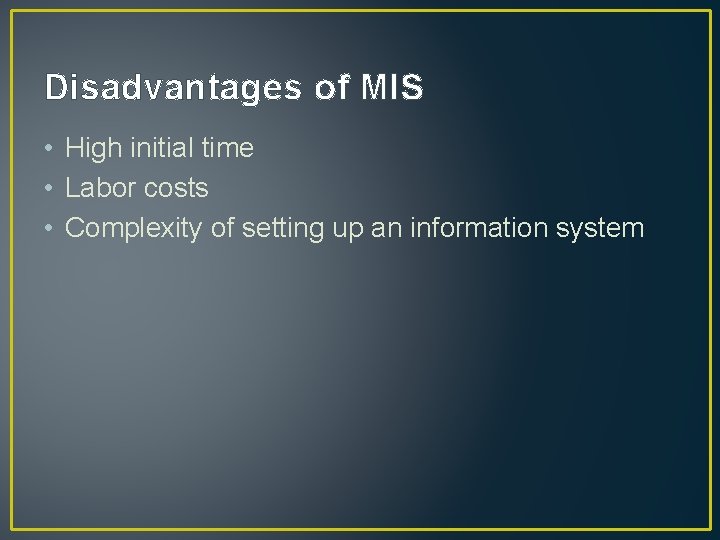 Disadvantages of MIS

• High initial time
• Labor costs
• Complexity of setting up an information system